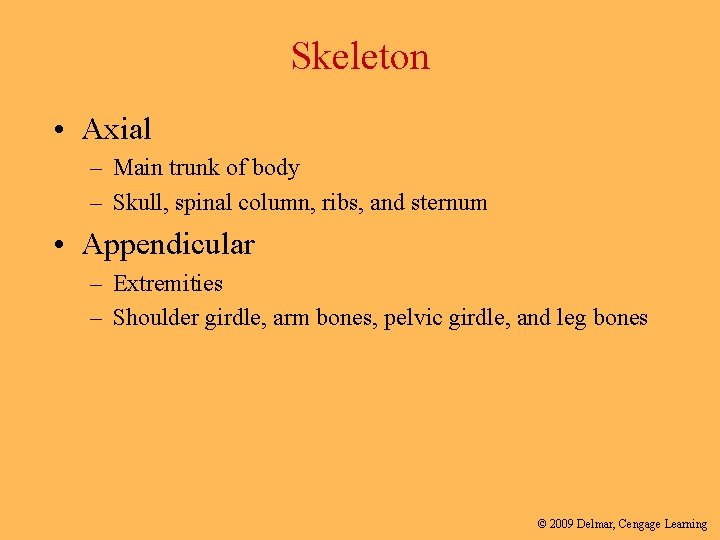 Skeleton

• Axial
– Main trunk of body
– Skull, spinal column, ribs, and sternum

• Appendicular
– Extremities
– Shoulder girdle, arm bones, pelvic girdle, and leg bones

© 2009 Delmar, Cengage Learning